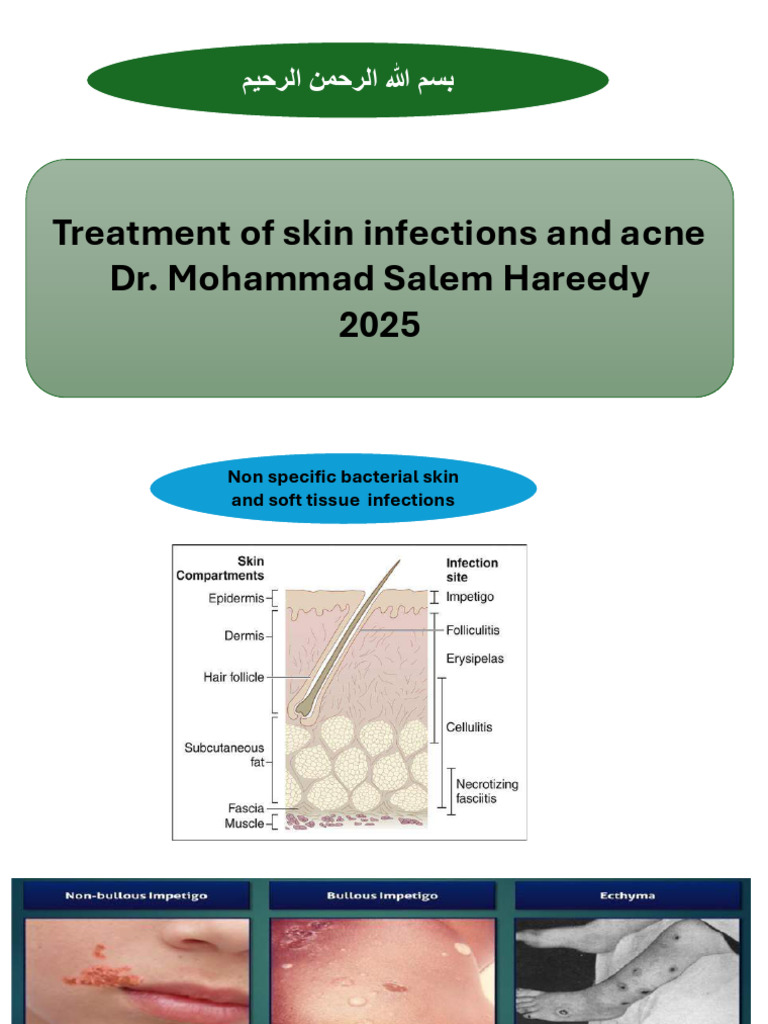 بسم الله الرحمن الرحيم

Treatment of skin infections and acne
Dr. Mohammad Salem Hareedy
2025

Non specific bacterial skin and soft tissue infections

Skin Compartments
Epidermis
Dermis
Hair follicle
Subcutaneous fat
Fascia
Muscle

Infection site
Impetigo
Folliculitis
Erysipelas
Cellulitis
Necrotizing fasciitis

Non-bullous Impetigo
Bullous Impetigo
Ecthyma